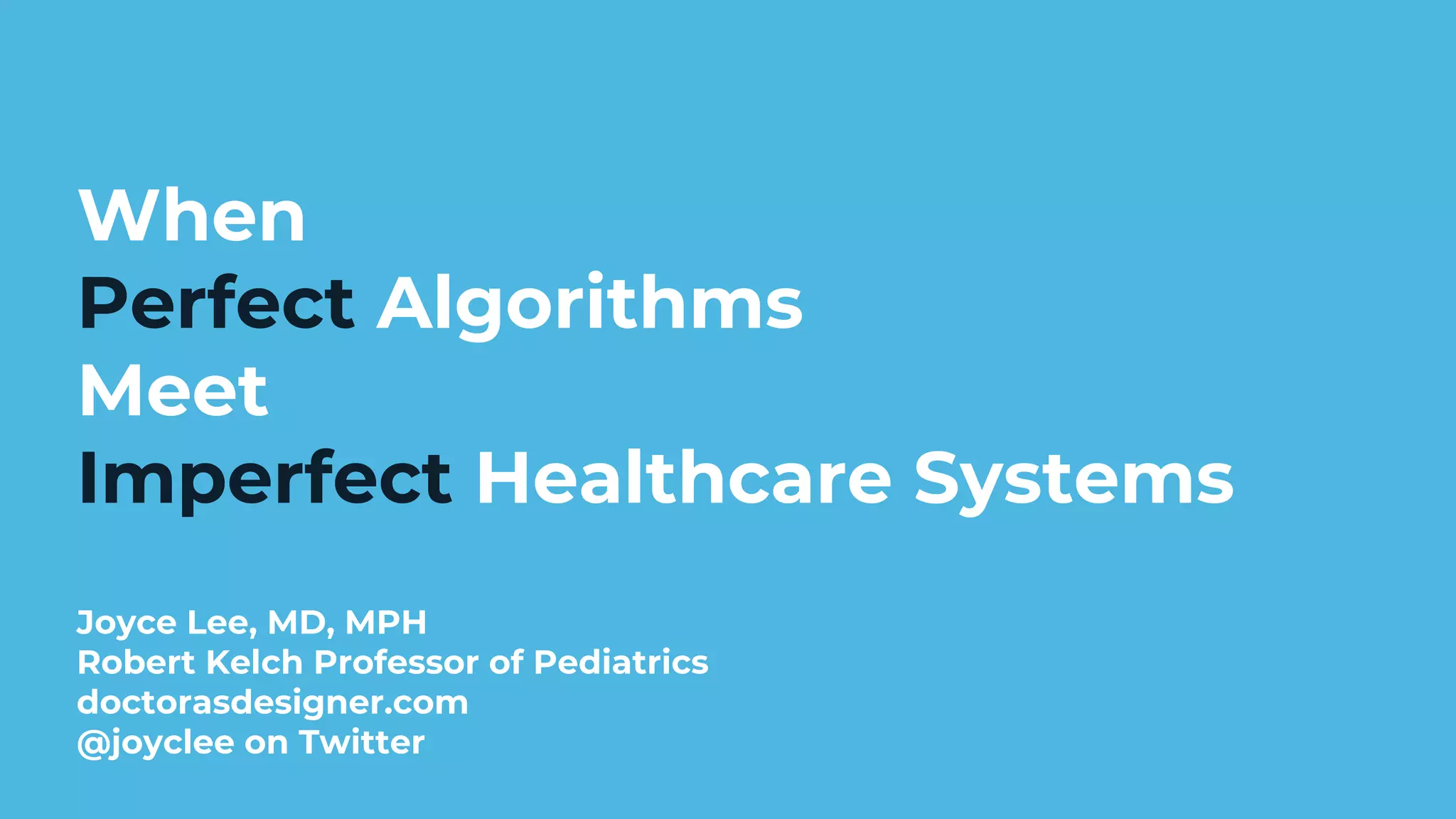 When
Perfect Algorithms
Meet
Imperfect Healthcare Systems

Joyce Lee, MD, MPH
Robert Kelch Professor of Pediatrics
doctorasdesigner.com
@joyclee on Twitter